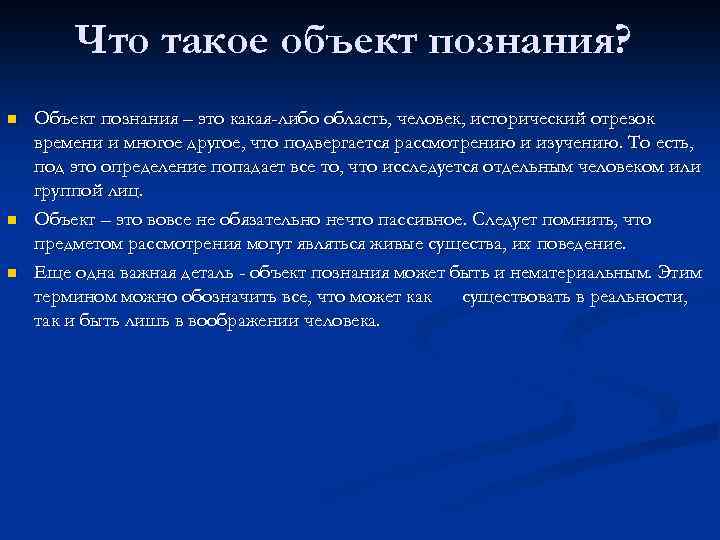 Что такое объект познания?

Объект познания – это какая-либо область, человек, исторический отрезок времени и многое другое, что подвергается рассмотрению и изучению. То есть, под это определение попадает все то, что исследуется отдельным человеком или группой лиц.

Объект – это вовсе не обязательно нечто пассивное. Следует помнить, что предметом рассмотрения могут являться живые существа, их поведение.

Еще одна важная деталь - объект познания может быть и нематериальным. Этим термином можно обозначить все, что может как существовать в реальности, так и быть лишь в воображении человека.